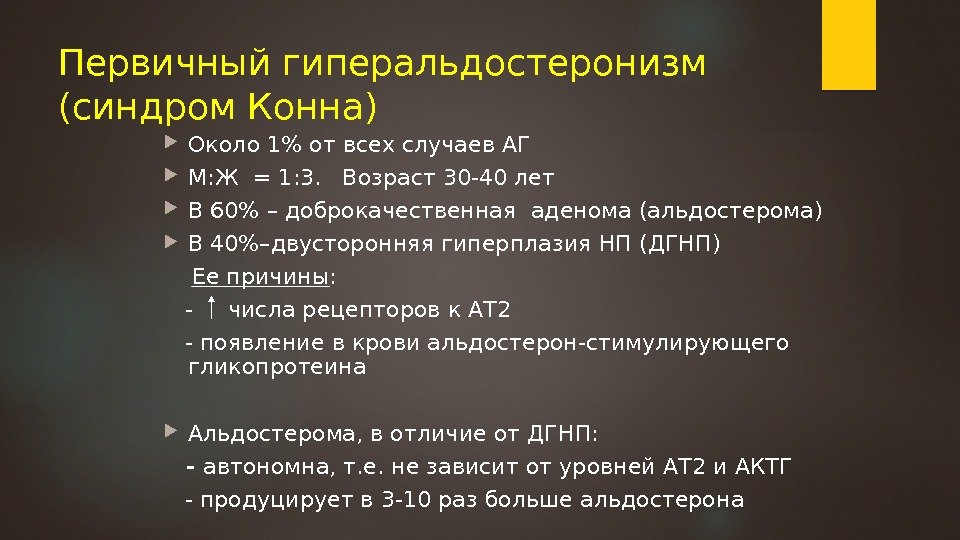 Первичный гиперальдостеронизм (синдром Конна)

Около 1% от всех случаев АГ

М:Ж = 1:3. Возраст 30-40 лет

В 60% – доброкачественная аденома (альдостерома)

В 40%–двусторонняя гиперплазия НП (ДГНП)

Ее причины:

- ↑ числа рецепторов к АТ2

- появление в крови альдостерон-стимулирующего гликопротеина

Альдостерома, в отличие от ДГНП:

- автономна, т.е. не зависит от уровней АТ2 и АКТГ

- продуцирует в 3-10 раз больше альдостерона